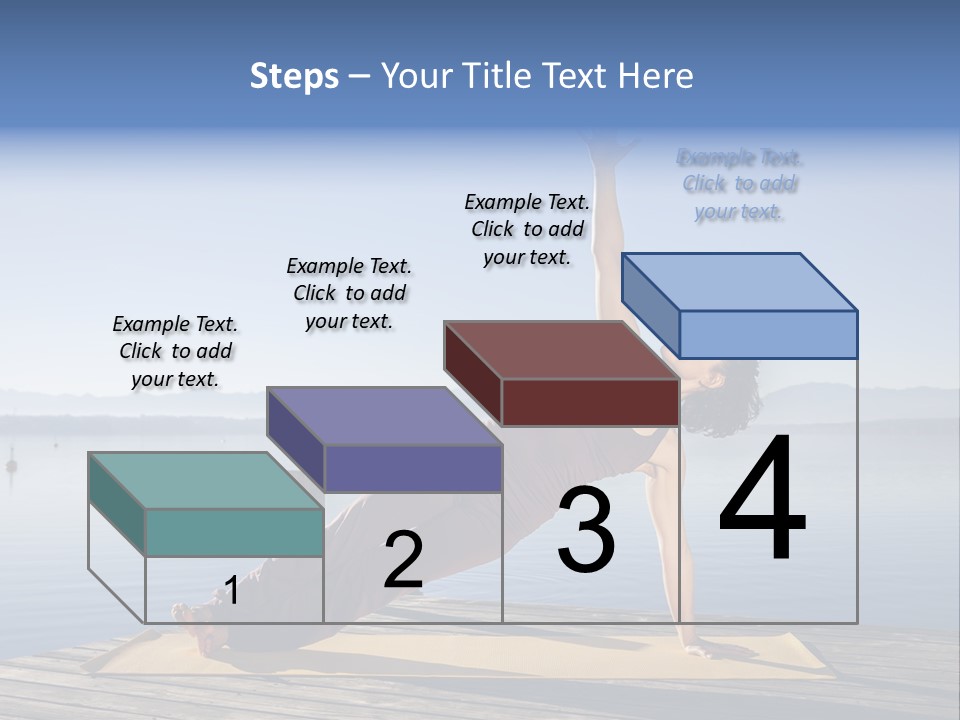 Steps – Your Title Text Here

Example Text. Click to add your text.

Example Text. Click to add your text.

Example Text. Click to add your text.

Example Text. Click to add your text.

1

2

3

4